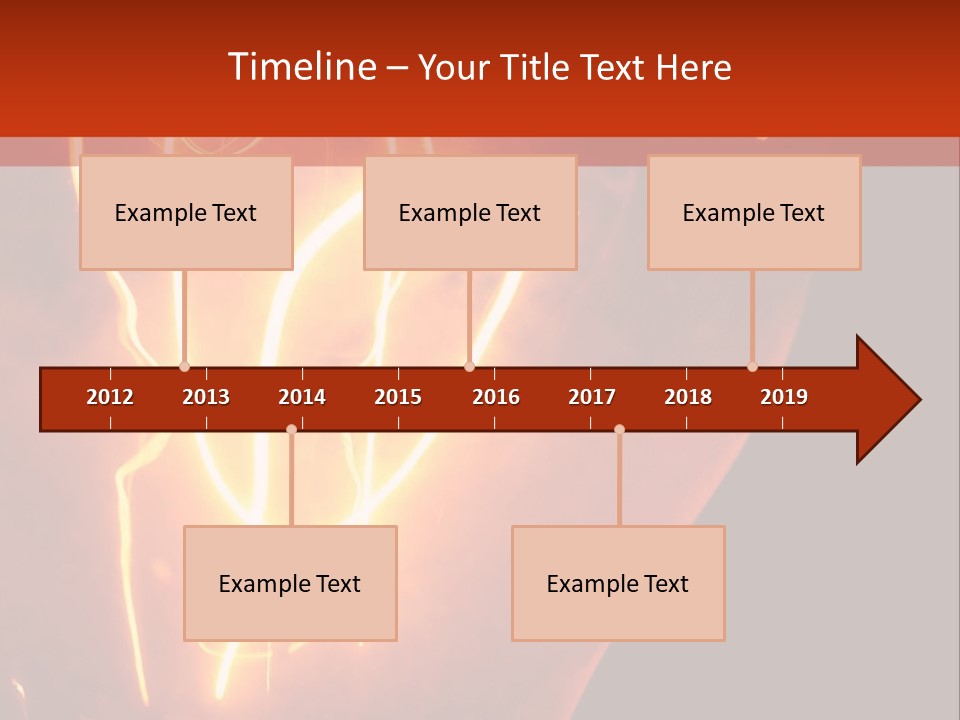 Timeline – Your Title Text Here

Example Text

Example Text

Example Text

2012 2013 2014 2015 2016 2017 2018 2019

Example Text

Example Text